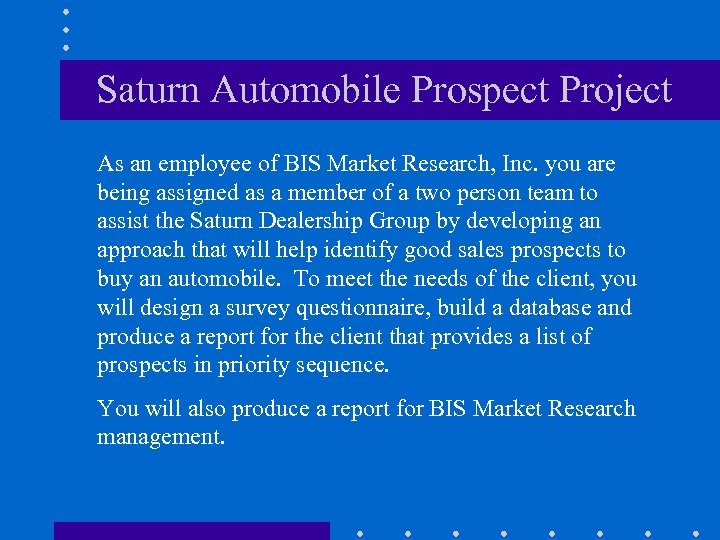 Saturn Automobile Prospect Project

As an employee of BIS Market Research, Inc. you are being assigned as a member of a two person team to assist the Saturn Dealership Group by developing an approach that will help identify good sales prospects to buy an automobile. To meet the needs of the client, you will design a survey questionnaire, build a database and produce a report for the client that provides a list of prospects in priority sequence.

You will also produce a report for BIS Market Research management.